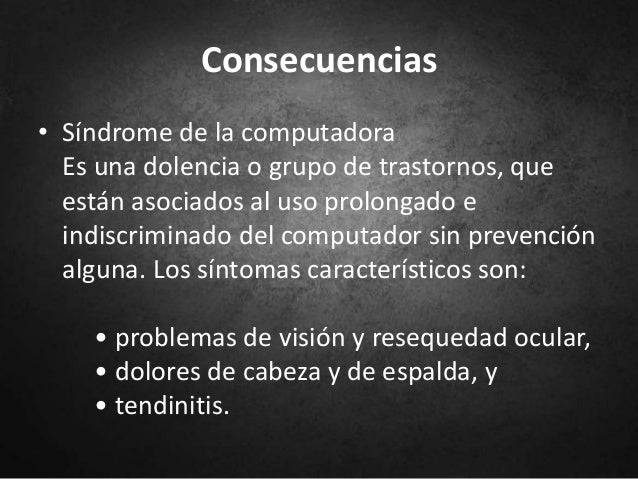 Consecuencias

• Síndrome de la computadora
Es una dolencia o grupo de trastornos, que están asociados al uso prolongado e indiscriminado del computador sin prevención alguna. Los síntomas característicos son:

• problemas de visión y resequedad ocular,
• dolores de cabeza y de espalda, y
• tendinitis.